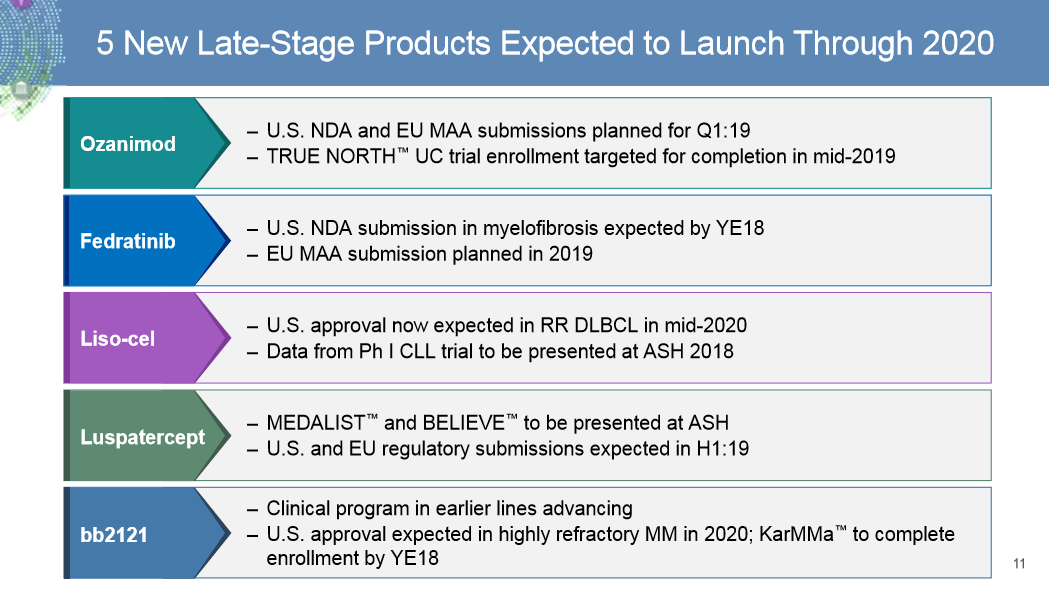 5 New Late-Stage Products Expected to Launch Through 2020

Ozanimod
– U.S. NDA and EU MAA submissions planned for Q1:19
– TRUE NORTH™ UC trial enrollment targeted for completion in mid-2019

Fedratinib
– U.S. NDA submission in myelofibrosis expected by YE18
– EU MAA submission planned in 2019

Liso-cel
– U.S. approval now expected in RR DLBCL in mid-2020
– Data from Ph I CLL trial to be presented at ASH 2018

Luspatercept
– MEDALIST™ and BELIEVE™ to be presented at ASH
– U.S. and EU regulatory submissions expected in H1:19

bb2121
– Clinical program in earlier lines advancing
– U.S. approval expected in highly refractory MM in 2020; KarMMa™ to complete enrollment by YE18

11